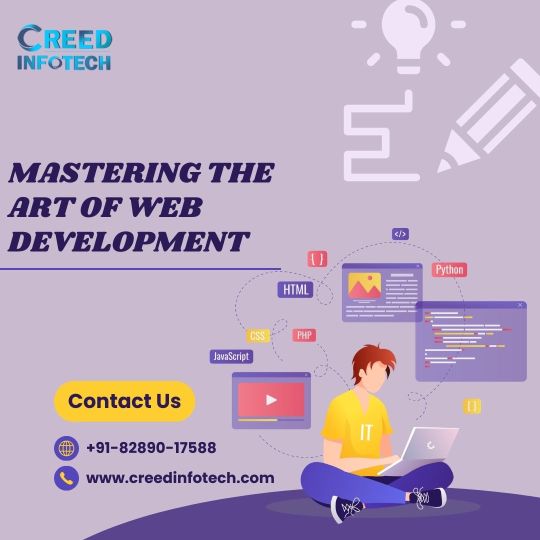 CREED INFOTECH

MASTERING THE ART OF WEB DEVELOPMENT

</>
{ }
Python
HTML
CSS
PHP
JavaScript
{ }
IT

Contact Us

+91-82890-17588
www.creedinfotech.com